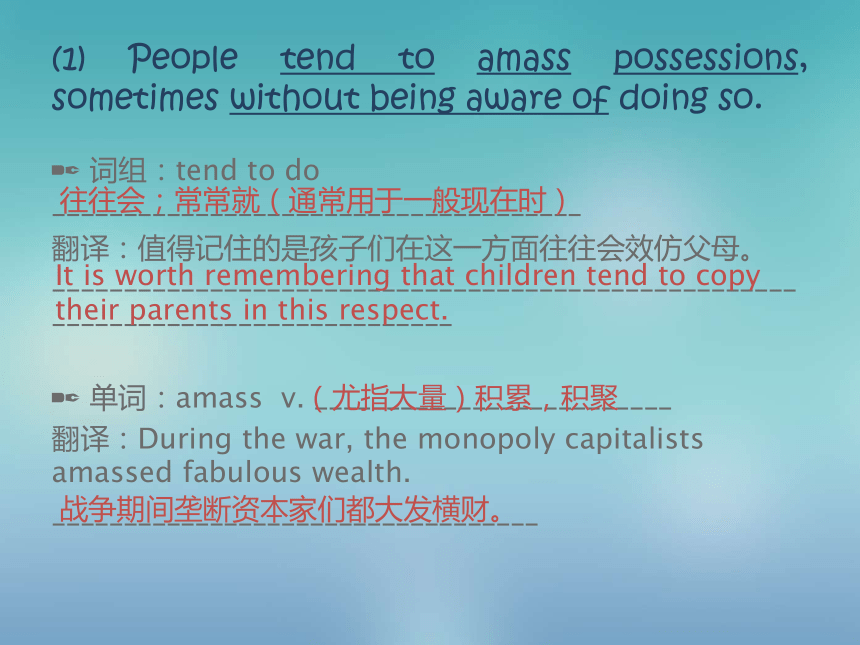 (1) People tend to amass possessions, sometimes without being aware of doing so.

词组：tend to do
往往会；常常就（通常用于一般现在时）

翻译：值得记住的是孩子们在这一方面往往会效仿父母。
It is worth remembering that children tend to copy their parents in this respect.

单词：amass v. （尤指大量）积累，积聚

翻译：During the war, the monopoly capitalists amassed fabulous wealth.
战争期间垄断资本家们都大发横财。